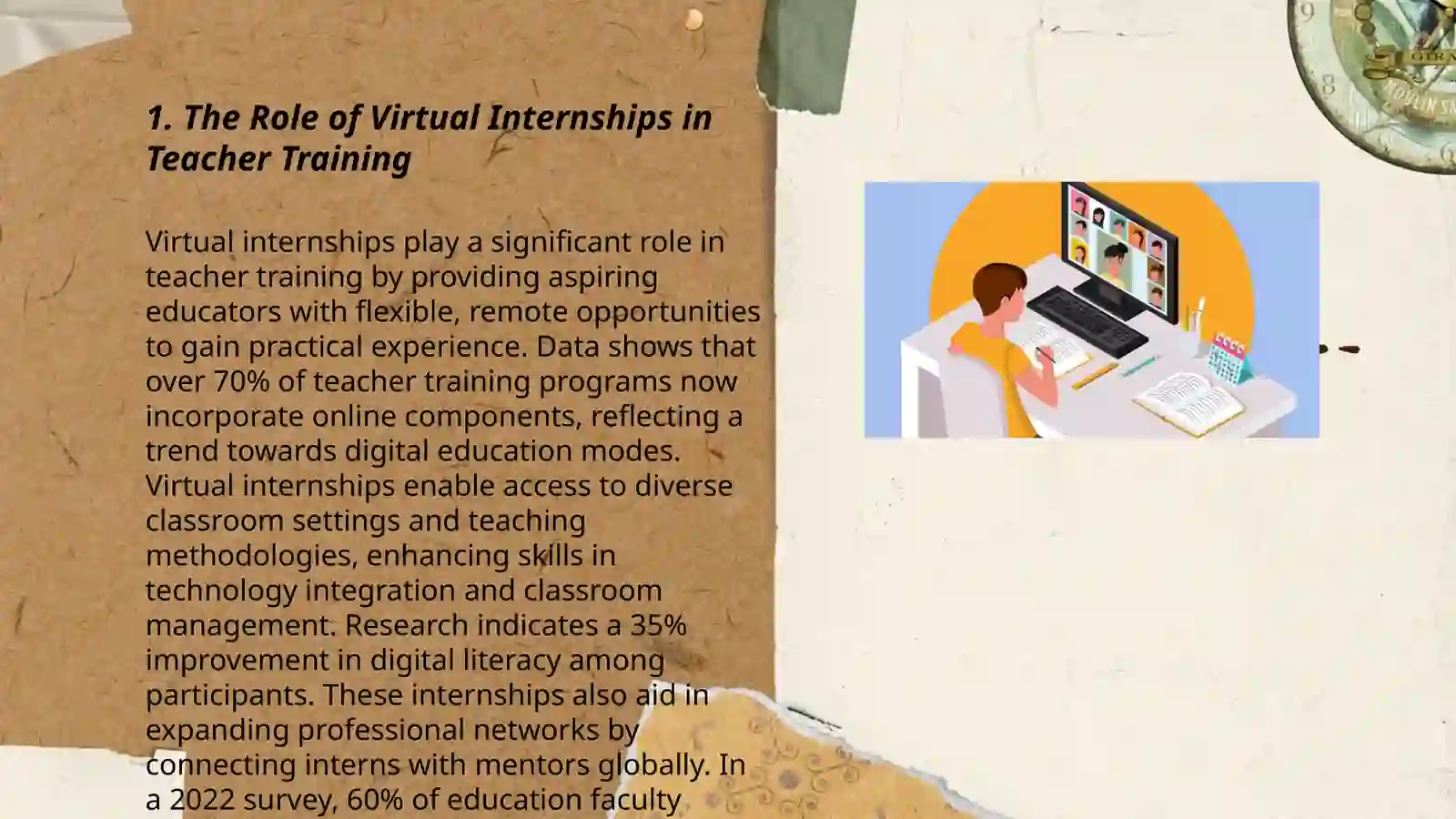 1. The Role of Virtual Internships in Teacher Training

Virtual internships play a significant role in teacher training by providing aspiring educators with flexible, remote opportunities to gain practical experience. Data shows that over 70% of teacher training programs now incorporate online components, reflecting a trend towards digital education modes. Virtual internships enable access to diverse classroom settings and teaching methodologies, enhancing skills in technology integration and classroom management. Research indicates a 35% improvement in digital literacy among participants. These internships also aid in expanding professional networks by connecting interns with mentors globally. In a 2022 survey, 60% of education faculty